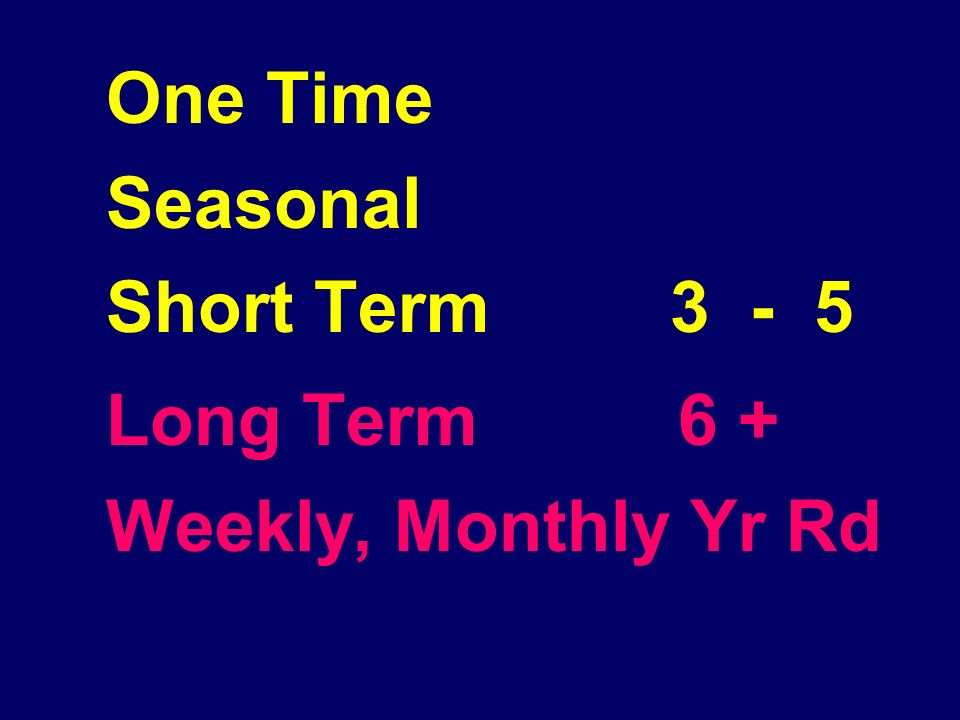 One Time

Seasonal

Short Term 3 - 5

Long Term 6 +

Weekly, Monthly Yr Rd